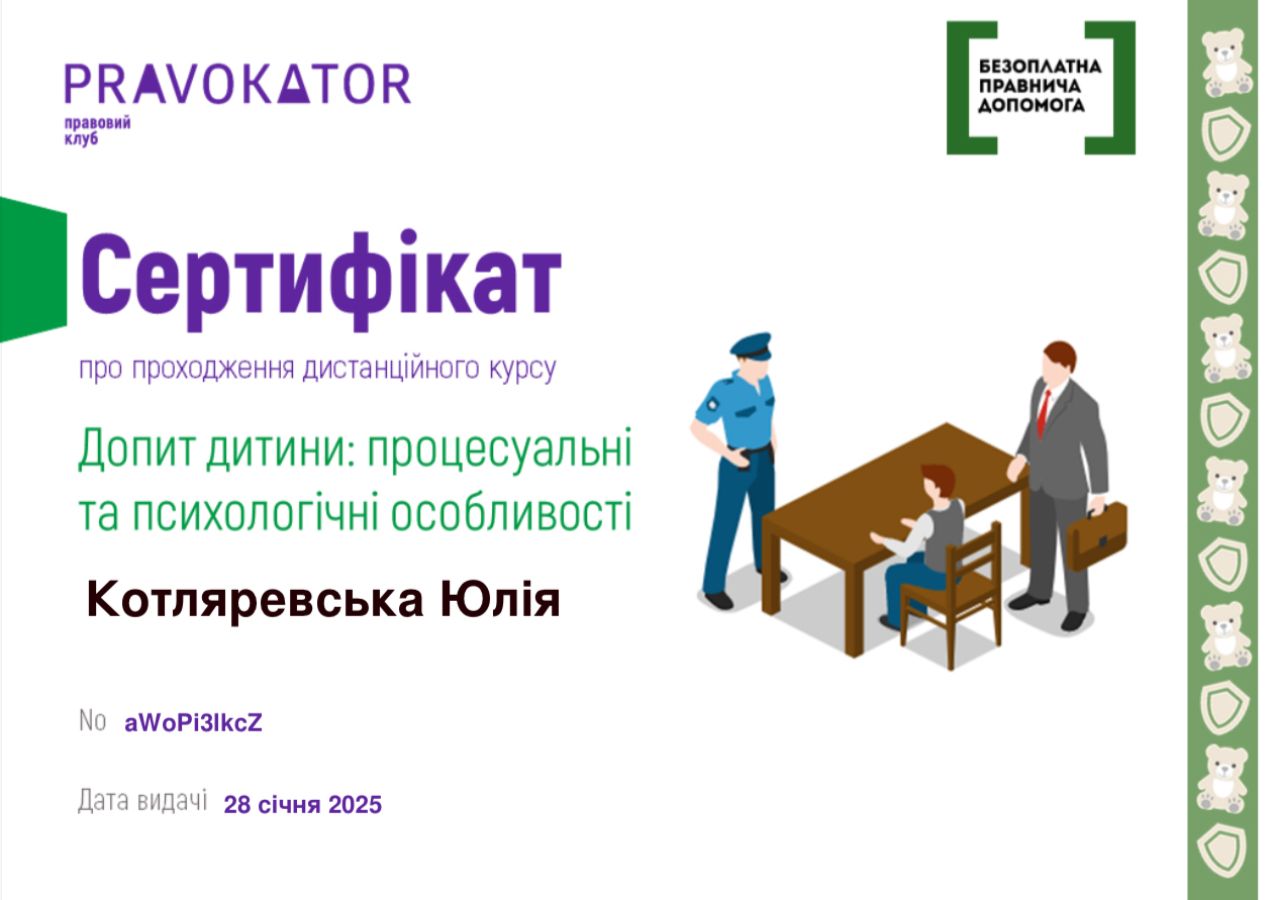 PRAVOKATOR
правовий клуб

БЕЗОПЛАТНА ПРАВНИЧА ДОПОМОГА

Сертифікат

про проходження дистанційного курсу

Допит дитини: процесуальні та психологічні особливості

Котляревська Юлія

No aWoPi3lkcZ

Дата видачі 28 січня 2025